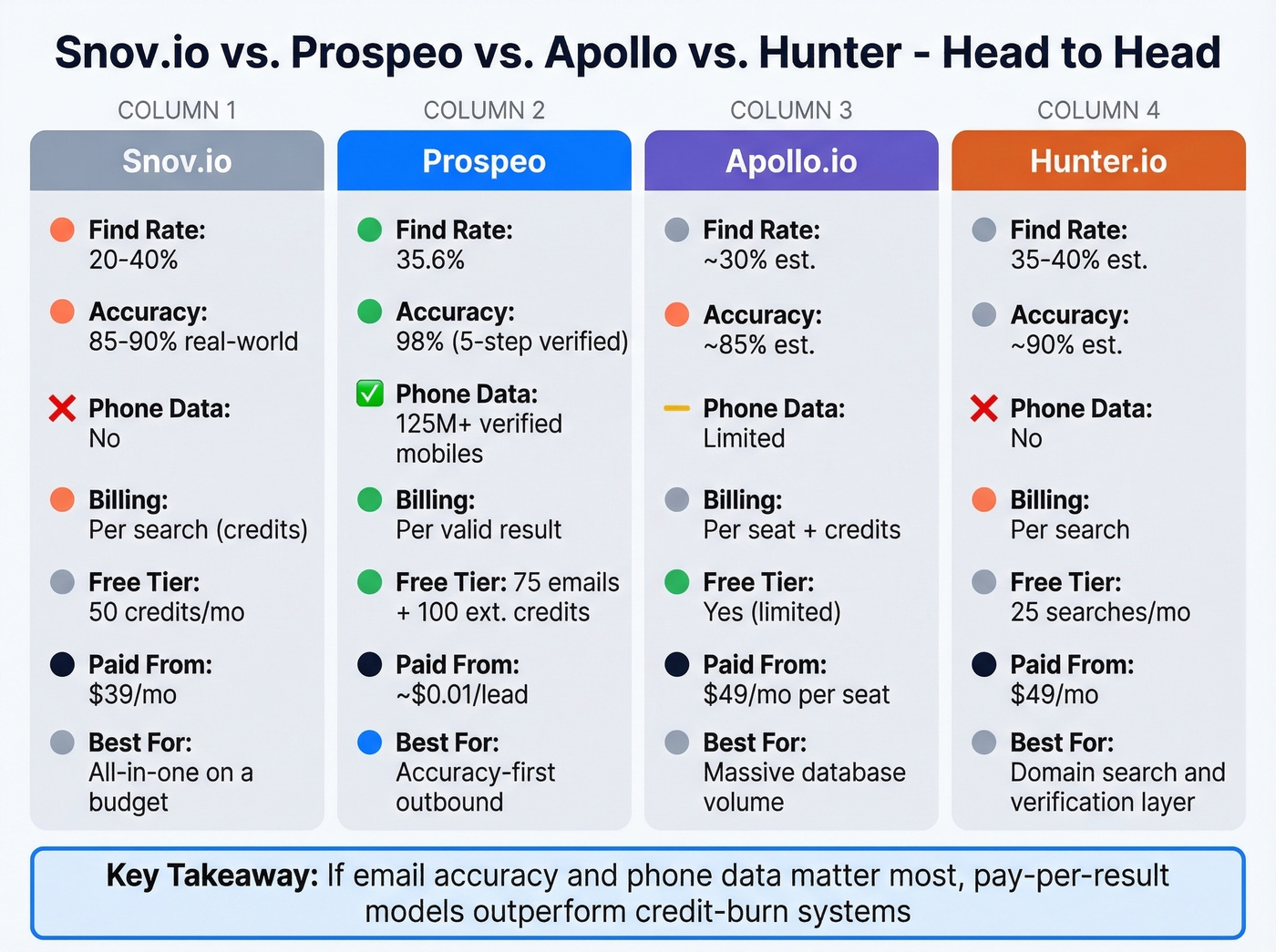 Snov.io vs. Prospeo vs. Apollo vs. Hunter - Head to Head

COLUMN 1

Snov.io

Find Rate: 20-40%

Accuracy: 85-90% real-world

Phone Data: No

Billing: Per search (credits)

Free Tier: 50 credits/mo

Paid From: $39/mo

Best For: All-in-one on a budget

COLUMN 2

Prospeo

Find Rate: 35.6%

Accuracy: 98% (5-step verified)

Phone Data: 125M+ verified mobiles

Billing: Per valid result

Free Tier: 75 emails + 100 ext. credits

Paid From: ~$0.01/lead

Best For: Accuracy-first outbound

COLUMN 3

Apollo.io

Find Rate: ~30% est.

Accuracy: ~85% est.

Phone Data: Limited

Billing: Per seat + credits

Free Tier: Yes (limited)

Paid From: $49/mo per seat

Best For: Massive database volume

COLUMN 4

Hunter.io

Find Rate: 35-40% est.

Accuracy: ~90% est.

Phone Data: No

Billing: Per search

Free Tier: 25 searches/mo

Paid From: $49/mo

Best For: Domain search and verification layer

Key Takeaway: If email accuracy and phone data matter most, pay-per-result models outperform credit-burn systems